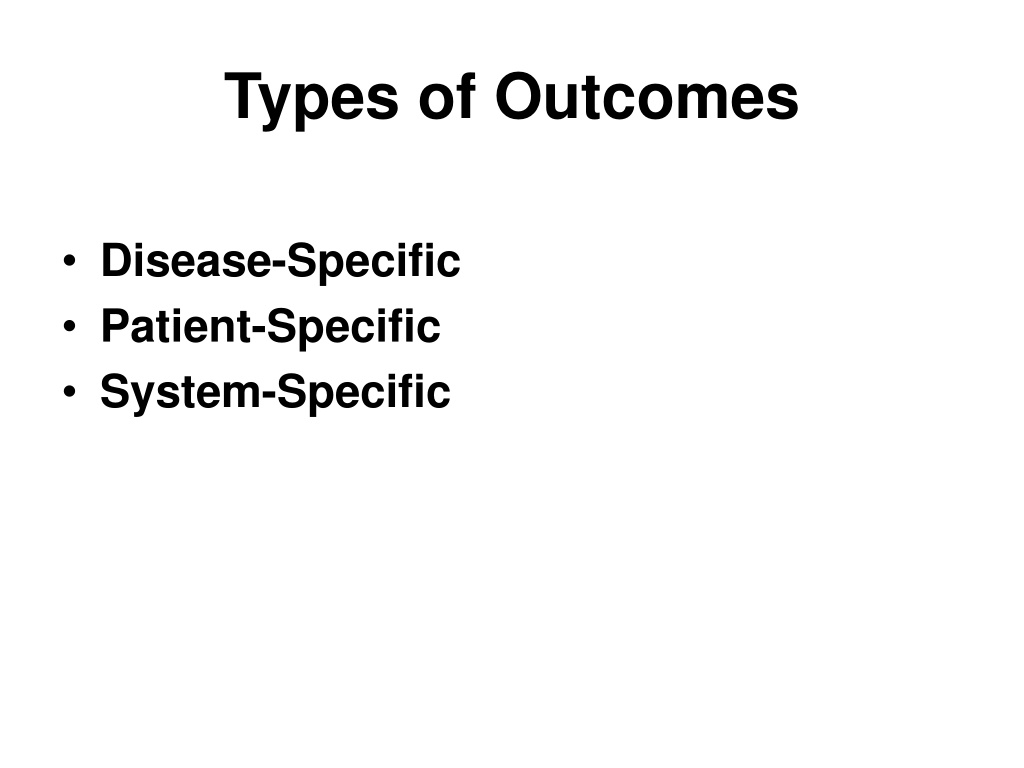 Types of Outcomes

• Disease-Specific
• Patient-Specific
• System-Specific